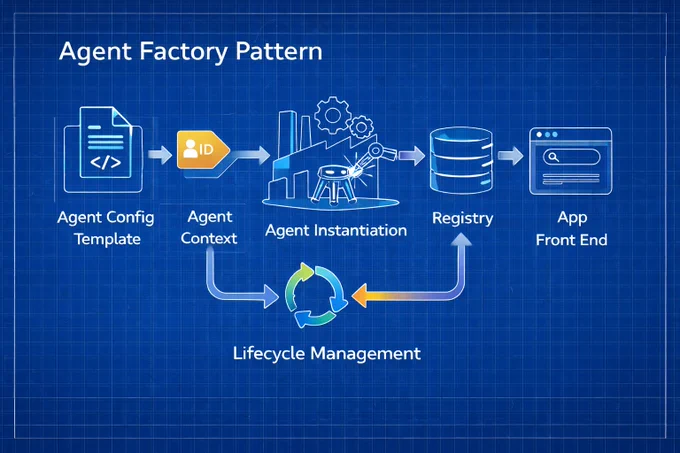 Agent Factory Pattern

</>

ID

Agent Config Template

Agent Context

Agent Instantiation

Registry

App Front End

Lifecycle Management